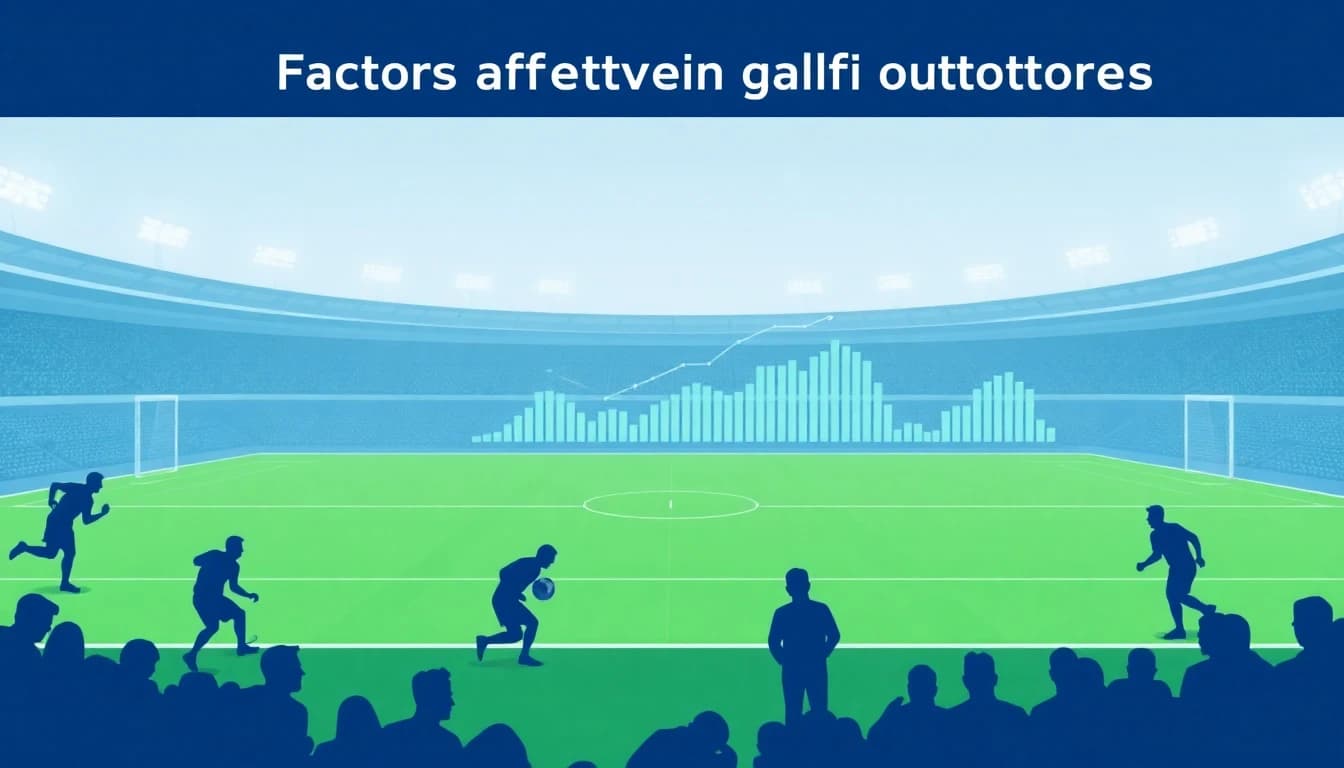 Factors affettvein gallfi outtottores